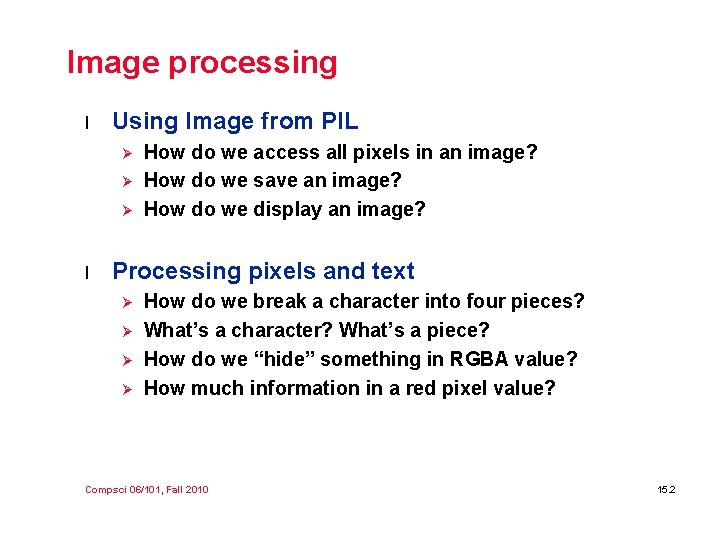 Image processing

l Using Image from PIL
➢ How do we access all pixels in an image?
➢ How do we save an image?
➢ How do we display an image?

l Processing pixels and text
➢ How do we break a character into four pieces?
➢ What's a character? What's a piece?
➢ How do we "hide" something in RGBA value?
➢ How much information in a red pixel value?

Compsci 06/101, Fall 2010

15.2